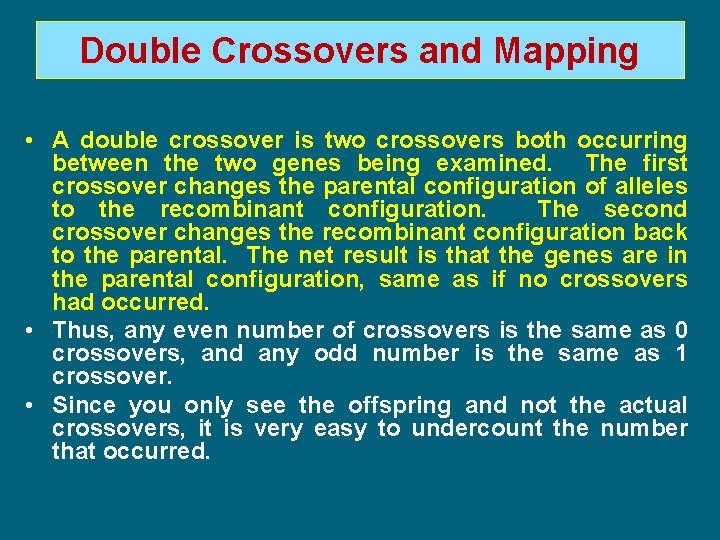 Double Crossovers and Mapping

• A double crossover is two crossovers both occurring between the two genes being examined. The first crossover changes the parental configuration of alleles to the recombinant configuration. The second crossover changes the recombinant configuration back to the parental. The net result is that the genes are in the parental configuration, same as if no crossovers had occurred.

• Thus, any even number of crossovers is the same as 0 crossovers, and any odd number is the same as 1 crossover.

• Since you only see the offspring and not the actual crossovers, it is very easy to undercount the number that occurred.